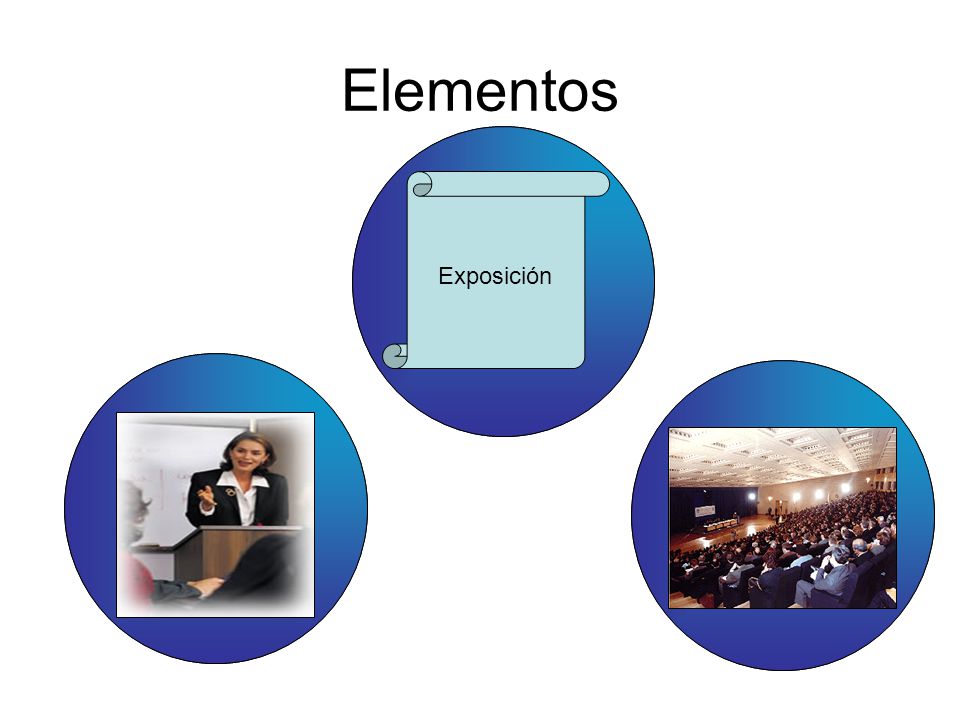 Elementos

Exposición